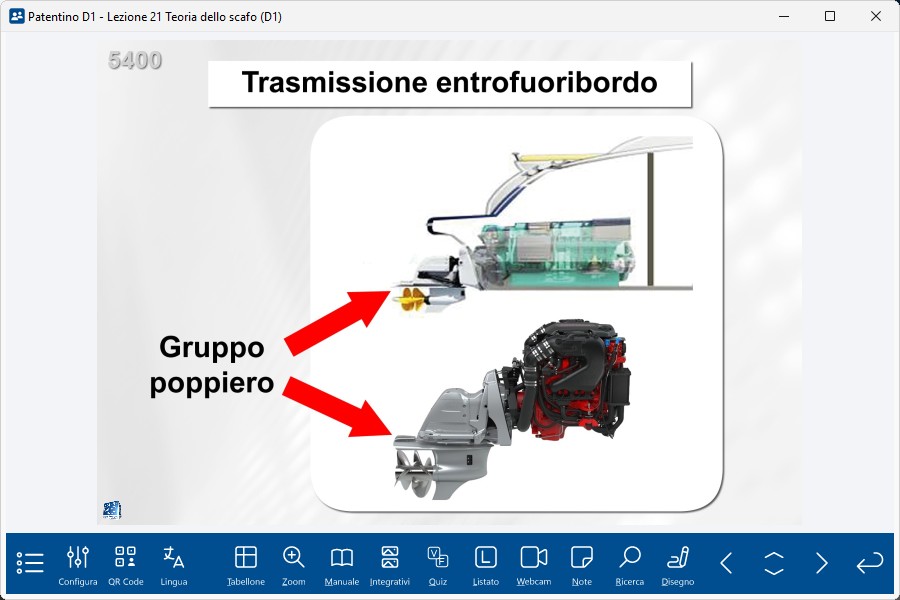 Patentino D1 - Lezione 21 Teoria dello scafo (D1)

5400

Trasmissione entrofuoribordo

Gruppo poppiero

Configura
QR Code
Lingua
Tabellone
Zoom
Manuale
Integrativi
Quiz
Listato
Webcam
Note
Ricerca
Disegno